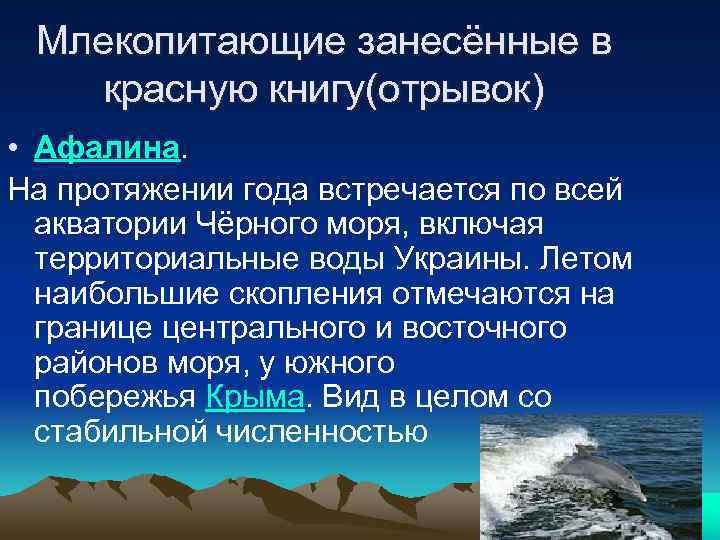 Млекопитающие занесённые в красную книгу(отрывок)

• Афалина.

На протяжении года встречается по всей акватории Чёрного моря, включая территориальные воды Украины. Летом наибольшие скопления отмечаются на границе центрального и восточного районов моря, у южного побережья Крыма. Вид в целом со стабильной численностью